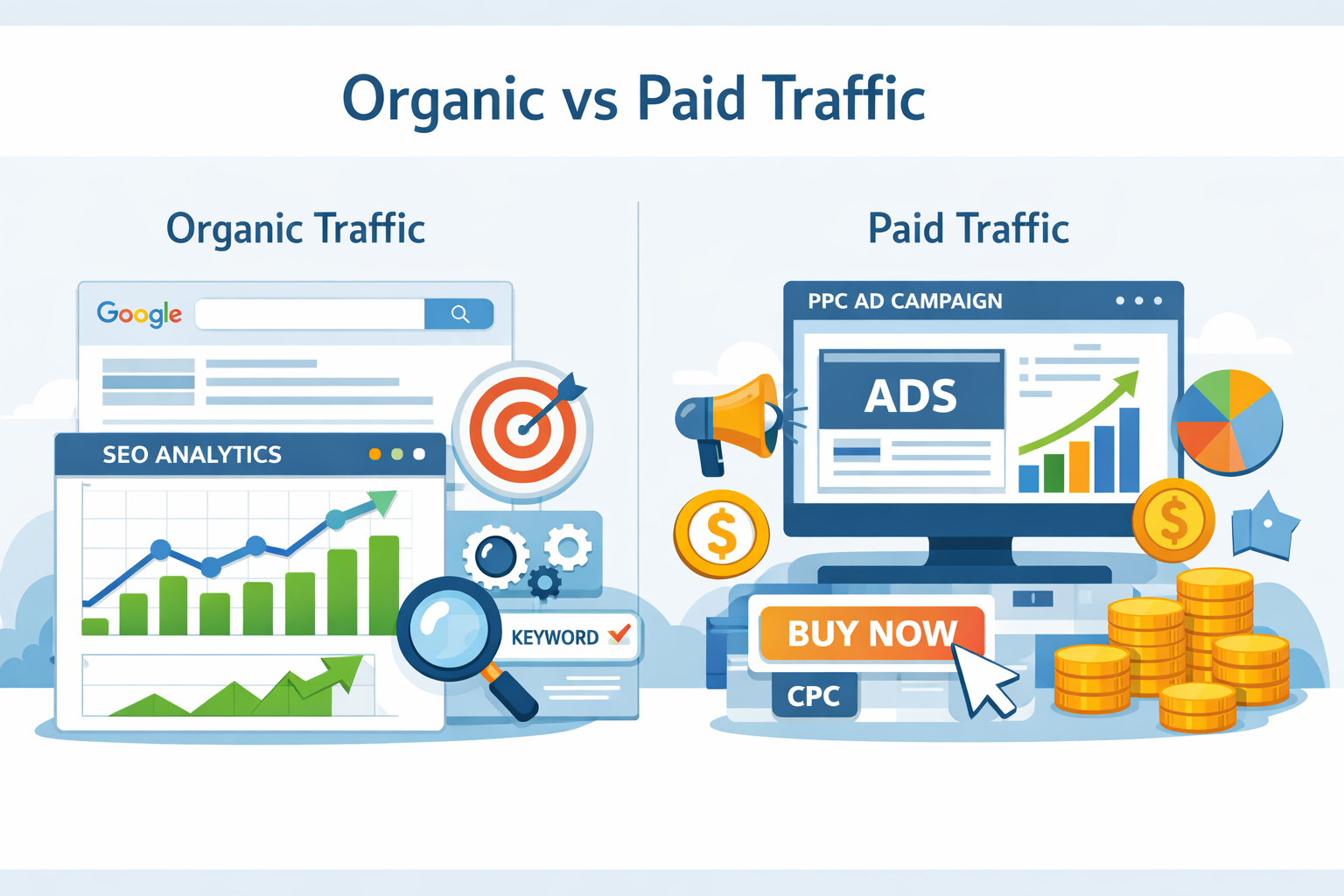 Organic vs Paid Traffic

Organic Traffic

Google

SEO ANALYTICS

KEYWORD

Paid Traffic

PPC AD CAMPAIGN

ADS

$

$

BUY NOW

CPC